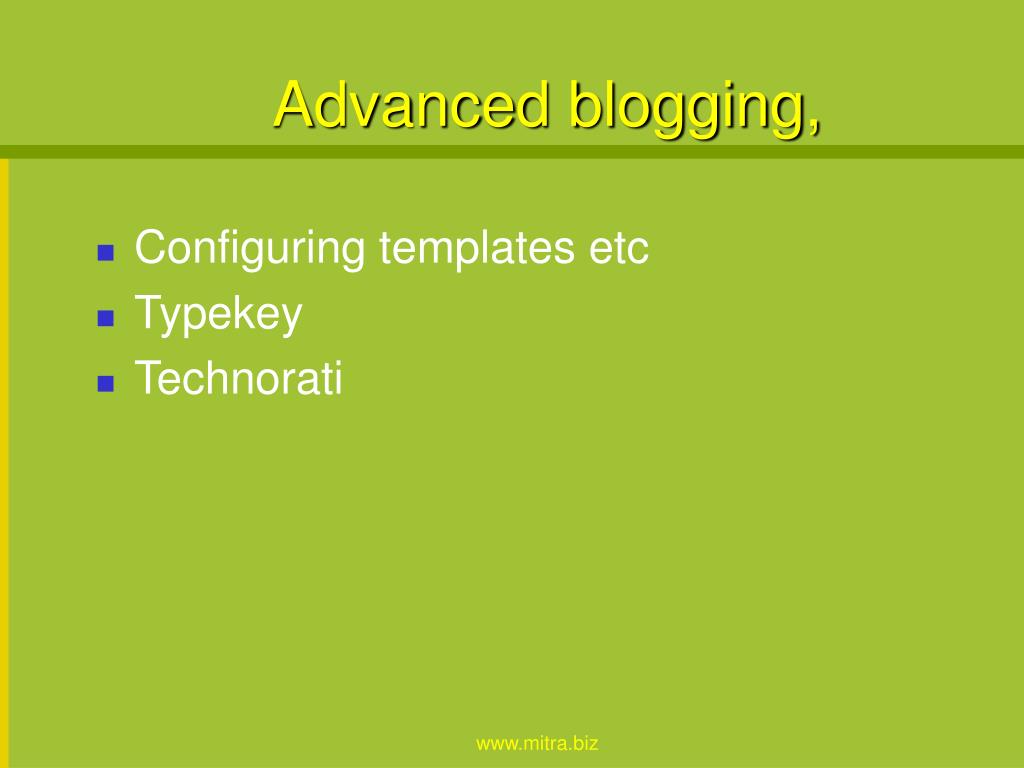 Advanced blogging,

- Configuring templates etc
- Typekey
- Technorati

www.mitra.biz